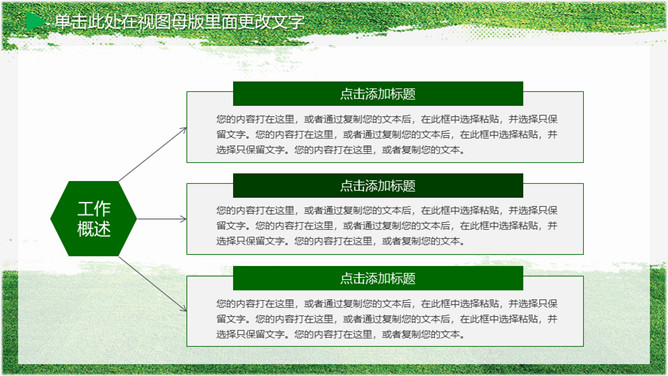 单击此处在视图母版里面更改文字

工作概述

点击添加标题

您的内容打在这里，或者通过复制您的文本后，在此框中选择粘贴，并选择只保留文字。您的内容打在这里，或者通过复制您的文本后，在此框中选择粘贴，并选择只保留文字。您的内容打在这里，或者复制您的文本。

点击添加标题

您的内容打在这里，或者通过复制您的文本后，在此框中选择粘贴，并选择只保留文字。您的内容打在这里，或者通过复制您的文本后，在此框中选择粘贴，并选择只保留文字。您的内容打在这里，或者复制您的文本。

点击添加标题

您的内容打在这里，或者通过复制您的文本后，在此框中选择粘贴，并选择只保留文字。您的内容打在这里，或者通过复制您的文本后，在此框中选择粘贴，并选择只保留文字。您的内容打在这里，或者复制您的文本。